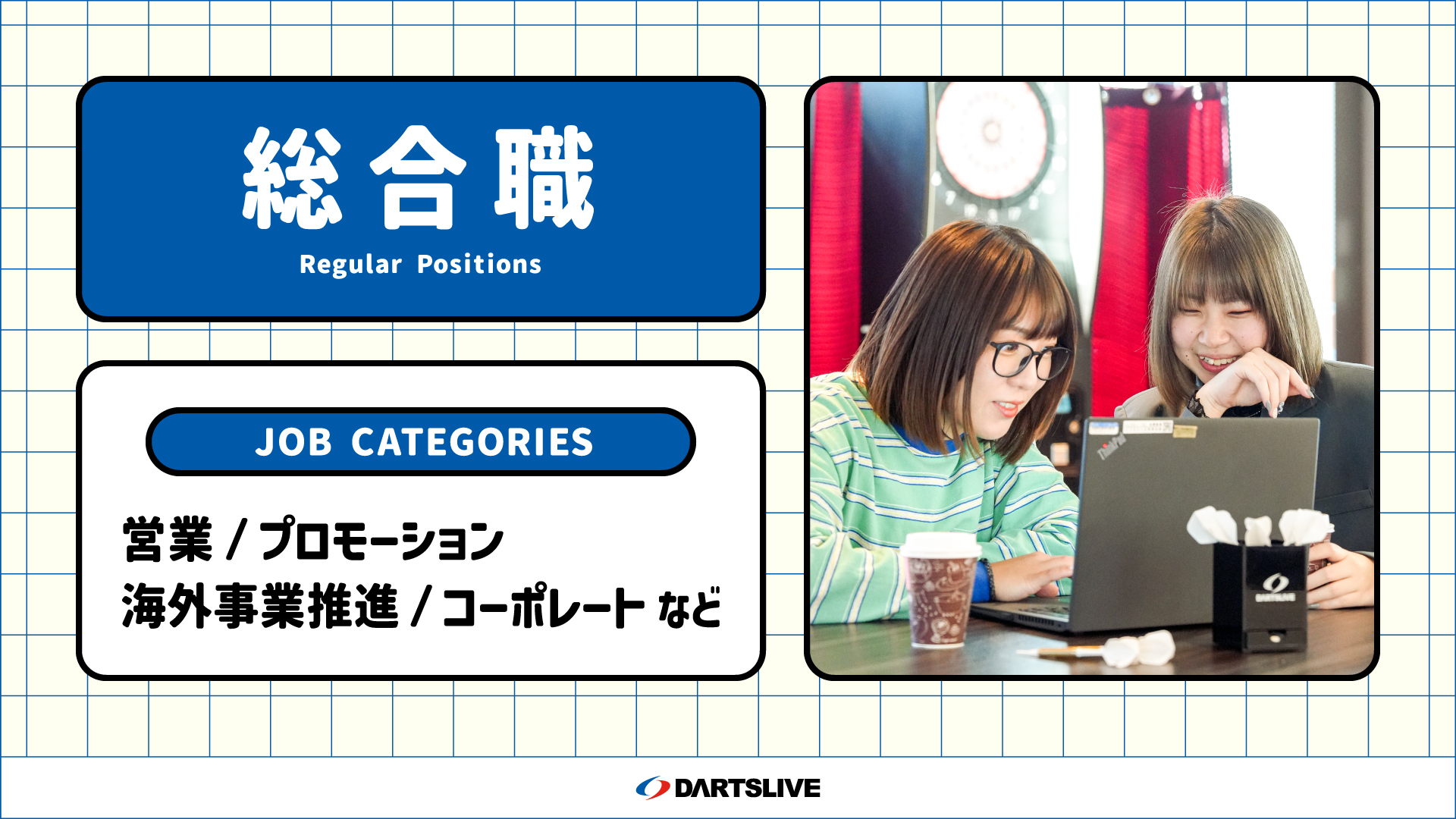 総合職

Regular Positions

JOB CATEGORIES

営業 / プロモーション
海外事業推進 / コーポレート など

ThinkPad

DARTSLIVE

DARTSLIVE